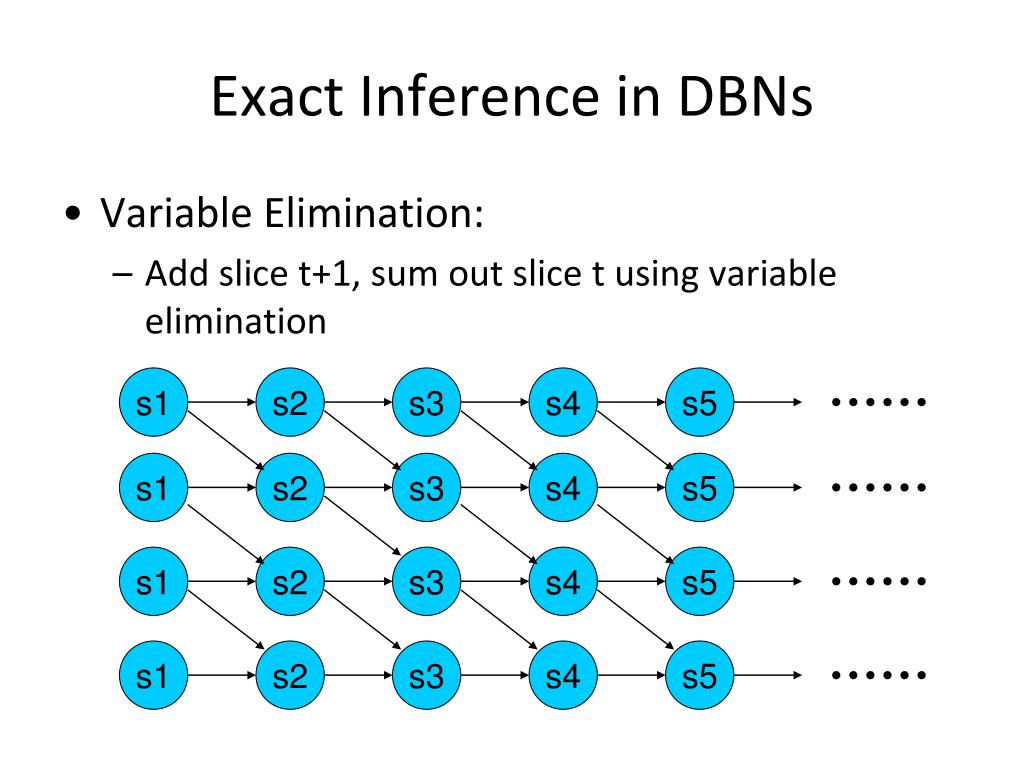 Exact Inference in DBNs

• Variable Elimination:
– Add slice t+1, sum out slice t using variable elimination

s1 s2 s3 s4 s5 ......

s1 s2 s3 s4 s5 ......

s1 s2 s3 s4 s5 ......

s1 s2 s3 s4 s5 ......